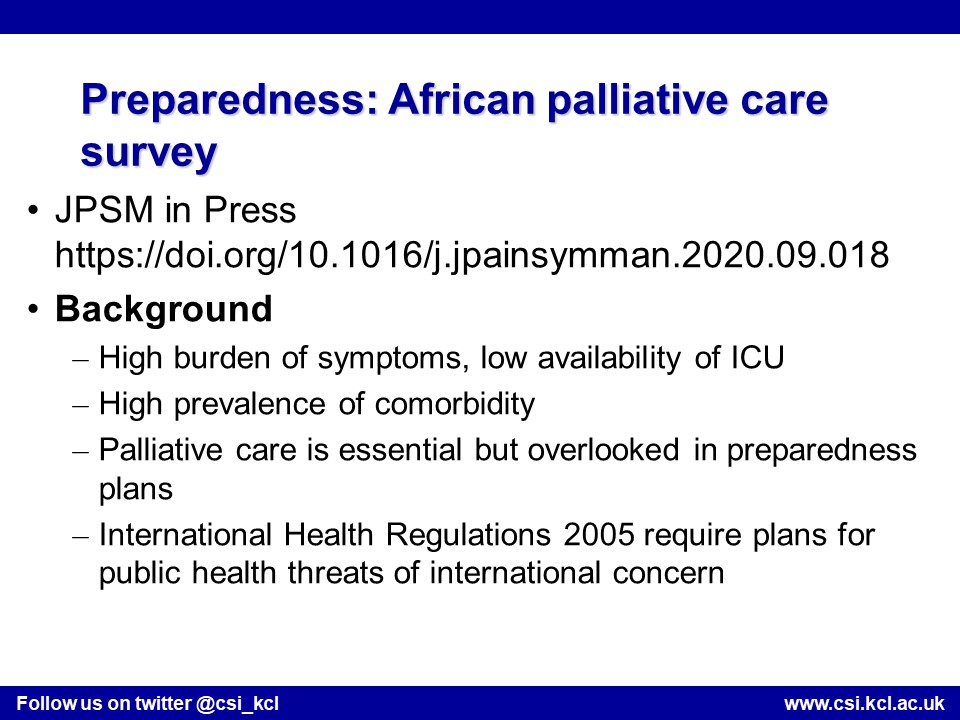 Preparedness: African palliative care survey

• JPSM in Press https://doi.org/10.1016/j.jpainsymman.2020.09.018

• Background

– High burden of symptoms, low availability of ICU

– High prevalence of comorbidity

– Palliative care is essential but overlooked in preparedness plans

– International Health Regulations 2005 require plans for public health threats of international concern

Follow us on twitter @csi_kcl

www.csi.kcl.ac.uk